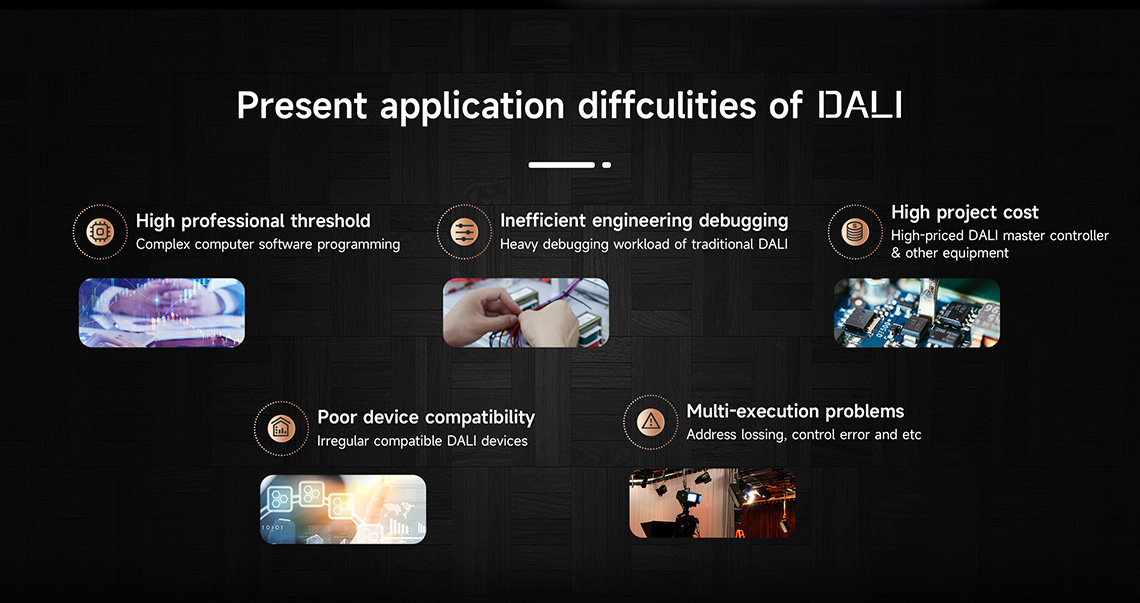 Present application diffculities of DALI

High professional threshold
Complex computer software programming

Inefficient engineering debugging
Heavy debugging workload of traditional DALI

High project cost
High-priced DALI master controller & other equipment

Poor device compatibility
Irregular compatible DALI devices

Multi-execution problems
Address lossing, control error and etc